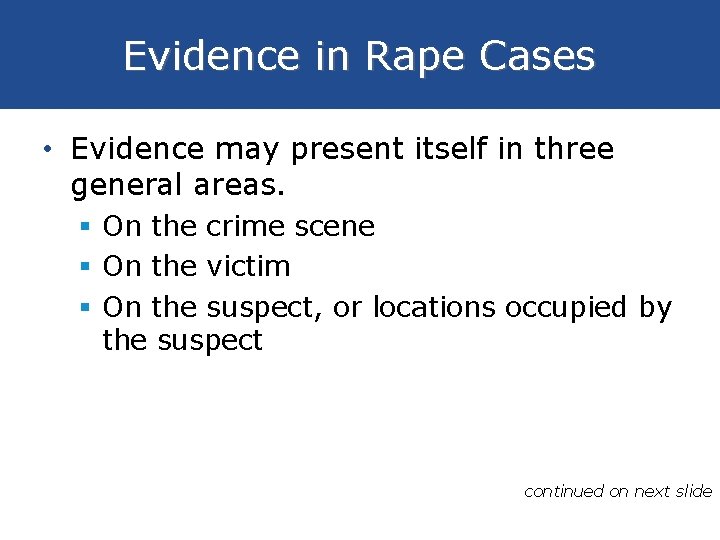 Evidence in Rape Cases

• Evidence may present itself in three general areas.
▪ On the crime scene
▪ On the victim
▪ On the suspect, or locations occupied by the suspect

continued on next slide